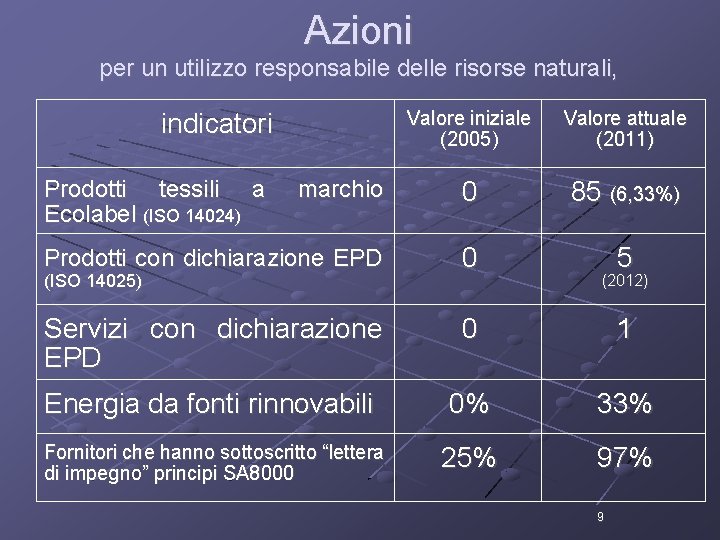 Azioni

per un utilizzo responsabile delle risorse naturali,

| indicatori | Valore iniziale (2005) | Valore attuale (2011) |
|---|---|---|
| Prodotti tessili a marchio Ecolabel (ISO 14024) | 0 | 85 (6,33%) |
| Prodotti con dichiarazione EPD (ISO 14025) | 0 | 5 (2012) |
| Servizi con dichiarazione EPD | 0 | 1 |
| Energia da fonti rinnovabili | 0% | 33% |
| Fornitori che hanno sottoscritto “lettera di impegno” principi SA8000 | 25% | 97% |

9